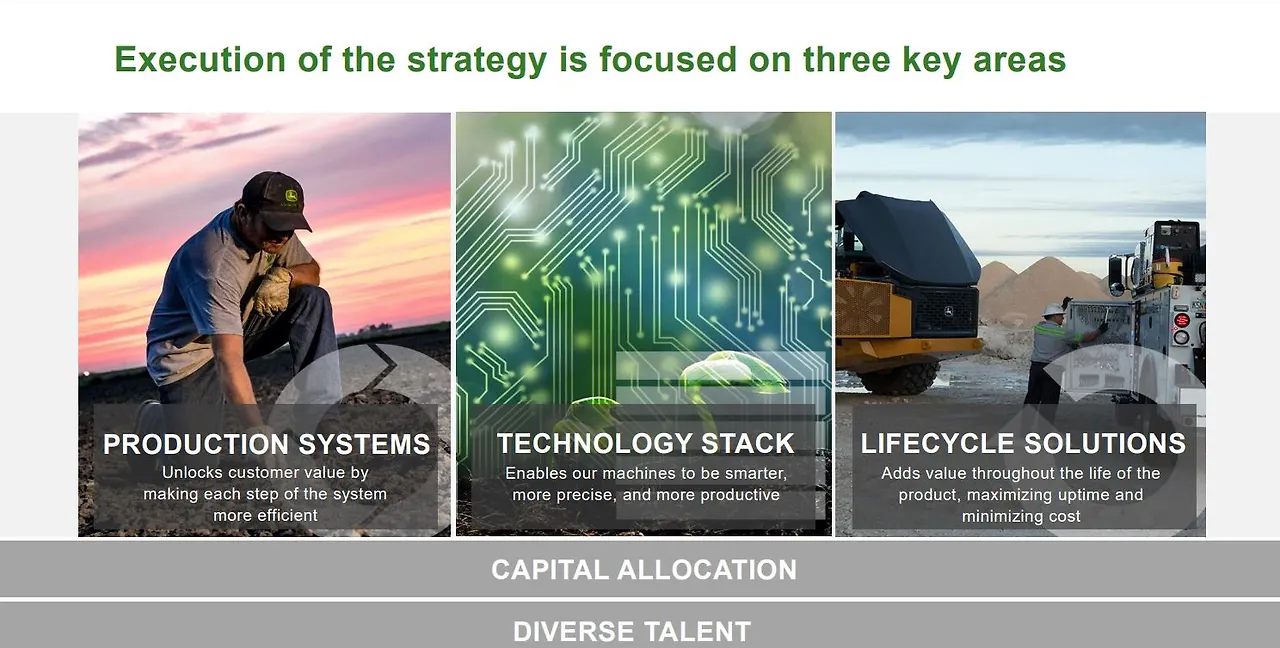 Execution of the strategy is focused on three key areas

PRODUCTION SYSTEMS
Unlocks customer value by making each step of the system more efficient

TECHNOLOGY STACK
Enables our machines to be smarter, more precise, and more productive

LIFECYCLE SOLUTIONS
Adds value throughout the life of the product, maximizing uptime and minimizing cost

CAPITAL ALLOCATION

DIVERSE TALENT